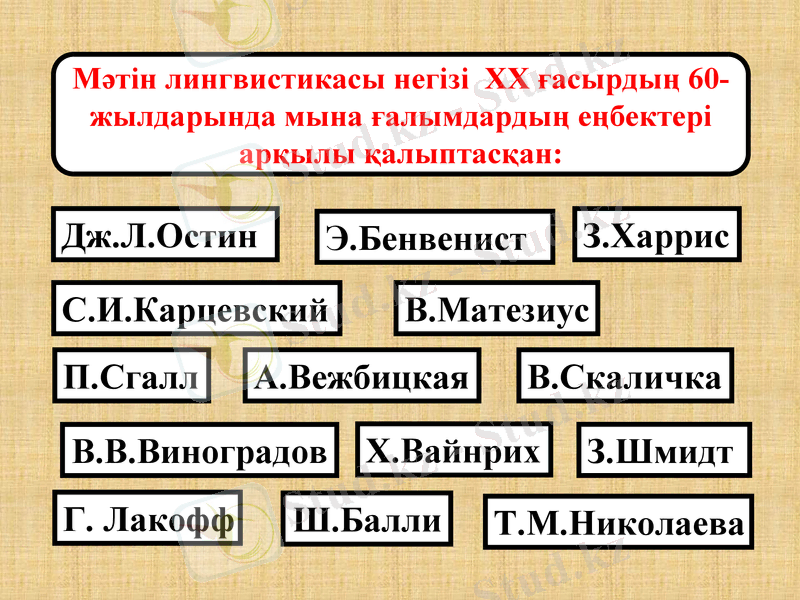 Мәтін лингвистикасы негізі XX ғасырдың 60-жылдарында мына ғалымдардың еңбектері арқылы қалыптасқан:

Дж.Л.Остин

Э.Бенвенист

З.Харрис

С.И.Карцевский

В.Матезиус

П.Сгалл

А.Вежбицкая

В.Скаличка

В.В.Виноградов

Х.Вайнрих

З.Шмидт

Г. Лакофф

Ш.Балли

Т.М.Николаева

Stud.kz